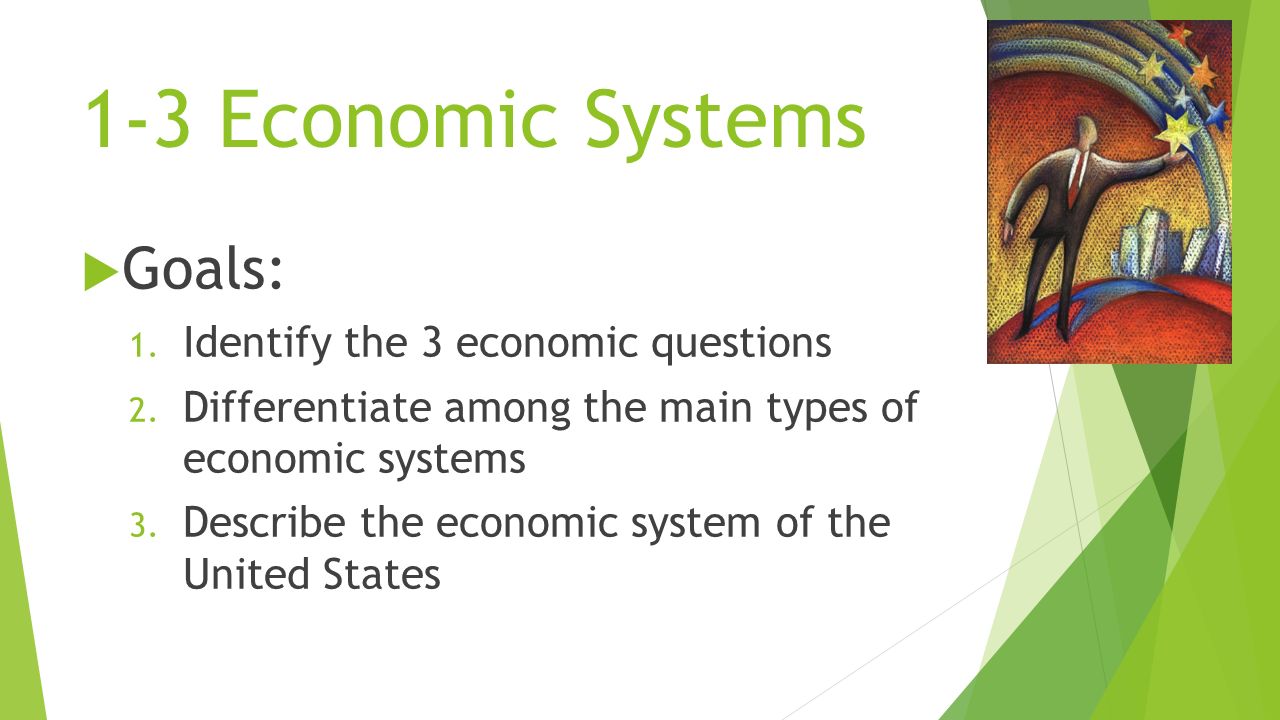 1-3 Economic Systems

Goals:

1. Identify the 3 economic questions
2. Differentiate among the main types of economic systems
3. Describe the economic system of the United States